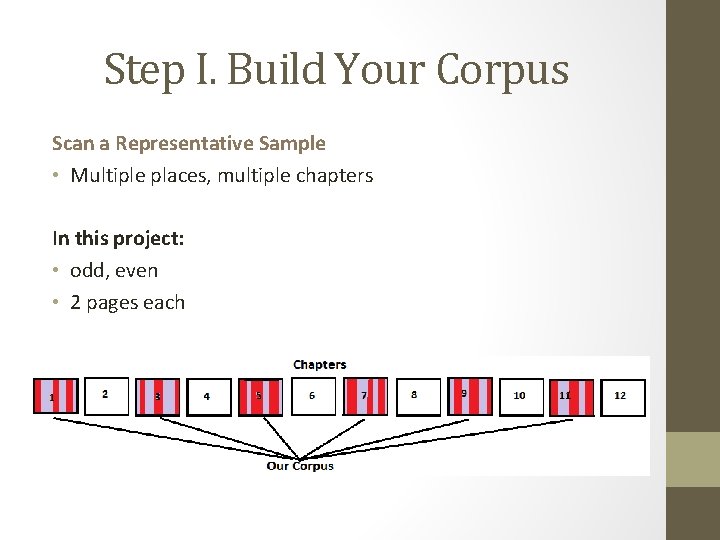 Step I. Build Your Corpus

Scan a Representative Sample

• Multiple places, multiple chapters

In this project:

• odd, even

• 2 pages each

Chapters

1 2 3 4 5 6 7 8 9 10 11 12

Our Corpus